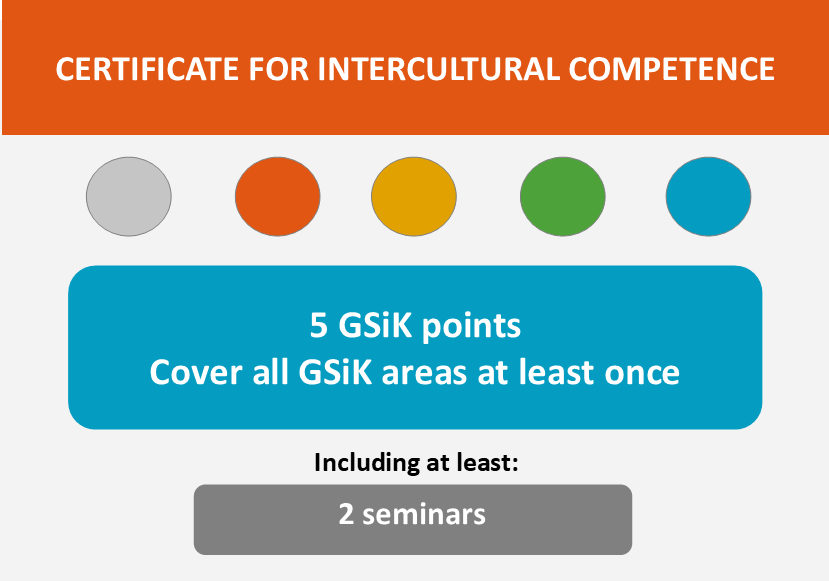 CERTIFICATE FOR INTERCULTURAL COMPETENCE

5 GSiK points
Cover all GSiK areas at least once

Including at least:

2 seminars